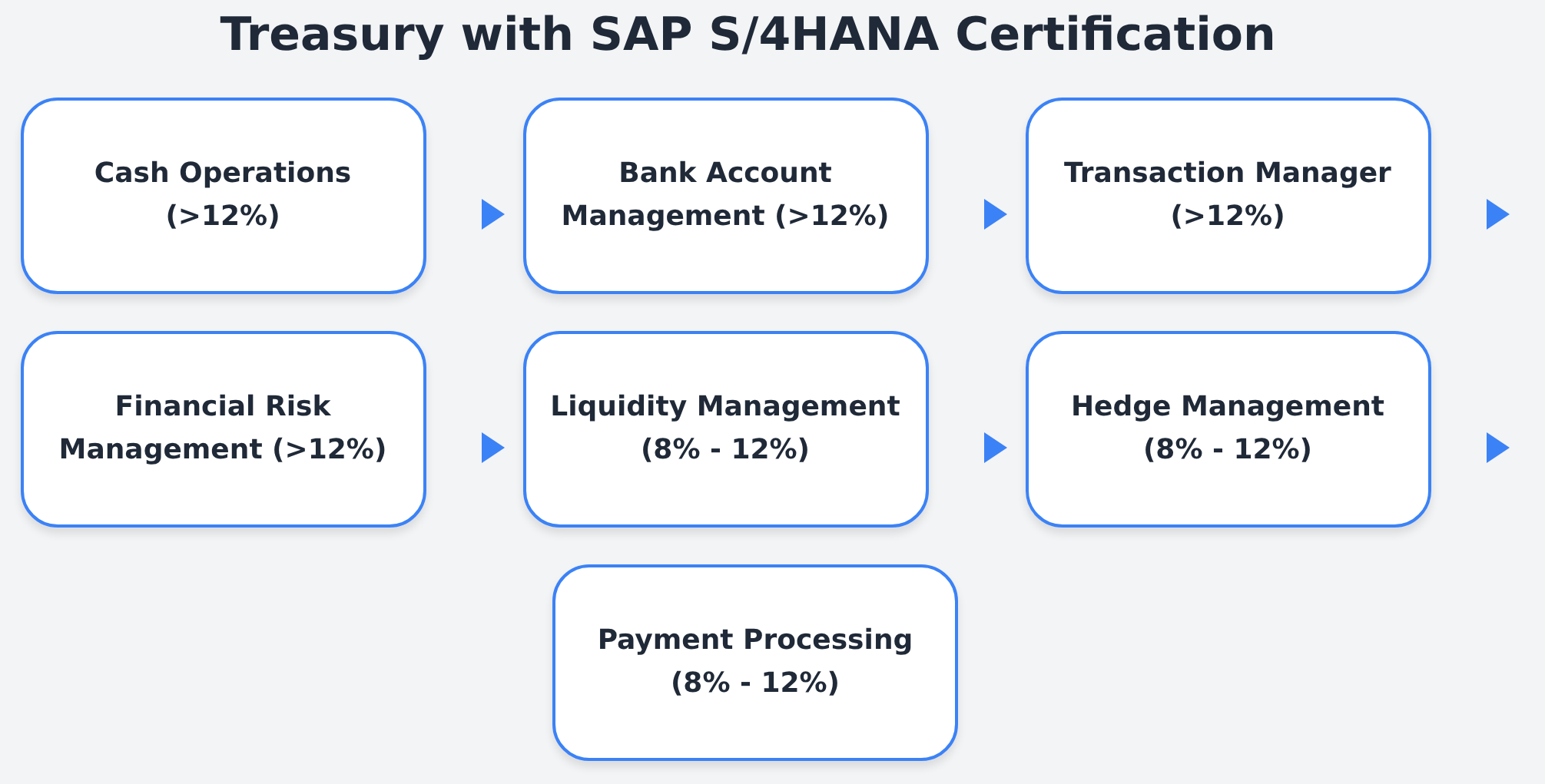 Treasury with SAP S/4HANA Certification

Cash Operations (>12%)

Bank Account Management (>12%)

Transaction Manager (>12%)

Financial Risk Management (>12%)

Liquidity Management (8% - 12%)

Hedge Management (8% - 12%)

Payment Processing (8% - 12%)